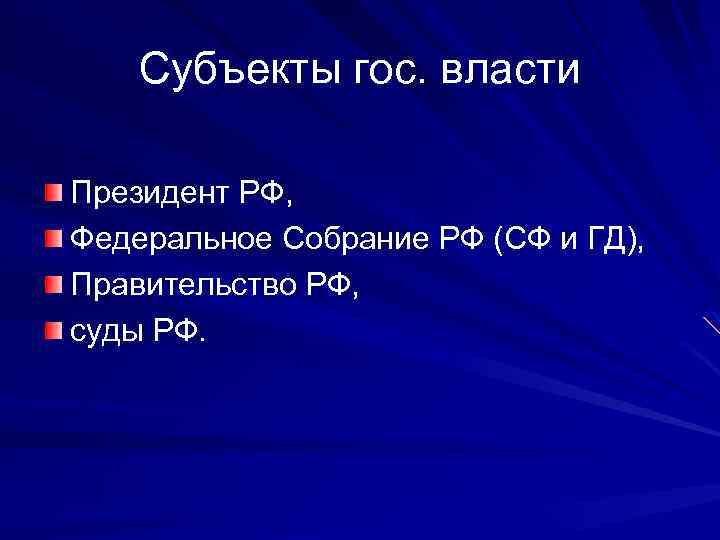 Субъекты гос. власти

Президент РФ,
Федеральное Собрание РФ (СФ и ГД),
Правительство РФ,
суды РФ.